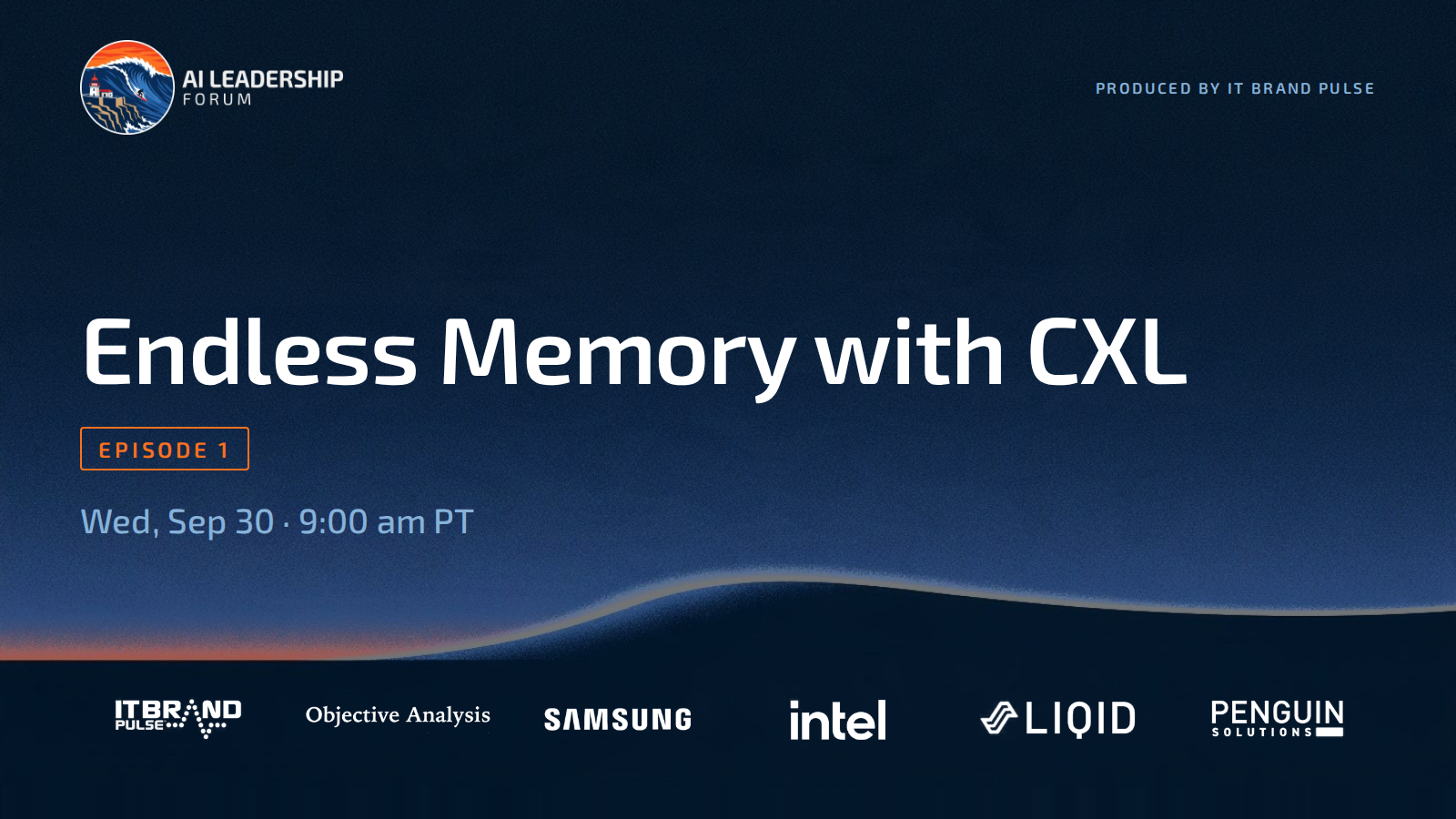 AI LEADERSHIP FORUM

PRODUCED BY IT BRAND PULSE

Endless Memory with CXL

EPISODE 1

Wed, Sep 30 · 9:00 am PT

ITBRAND PULSE

Objective Analysis

SAMSUNG

intel

LIQID

PENGUIN SOLUTIONS